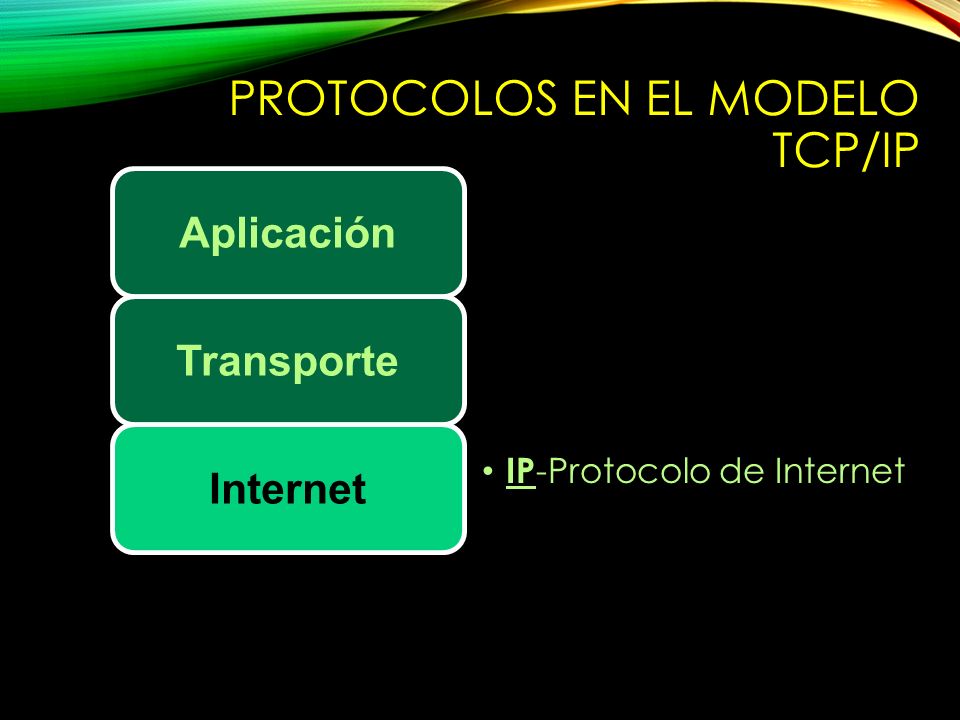 PROTOCOLOS EN EL MODELO TCP/IP

Aplicación

Transporte

Internet

• IP-Protocolo de Internet